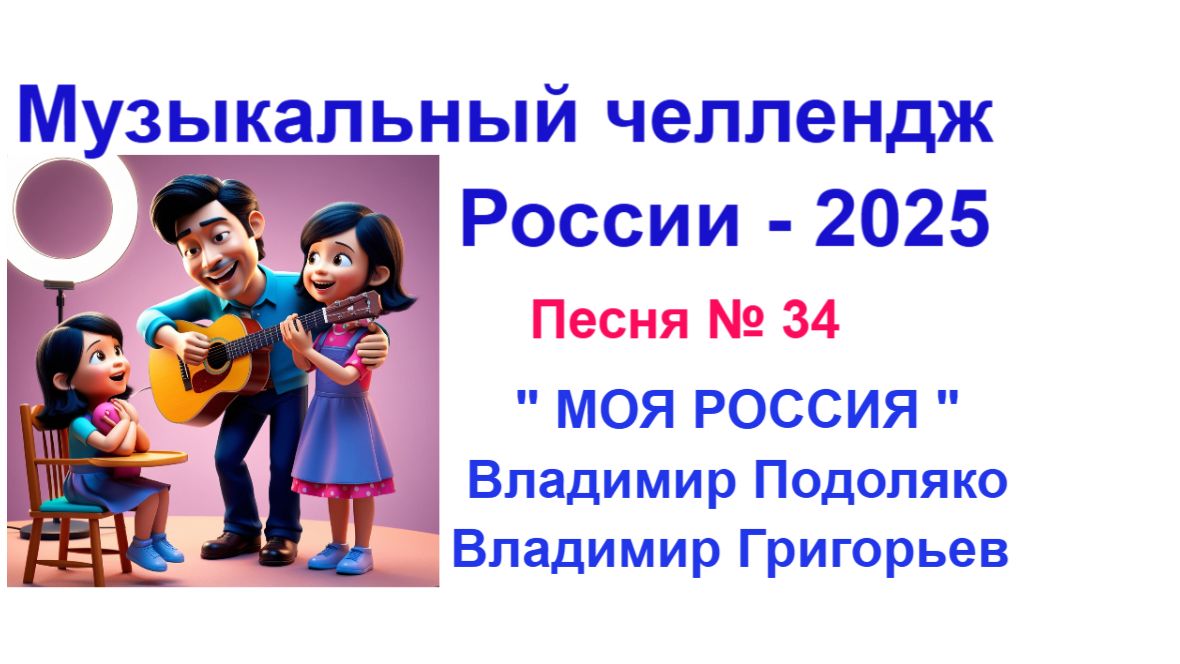 Музыкальный челлендж
России - 2025

Песня № 34

" МОЯ РОССИЯ "
Владимир Подоляко
Владимир Григорьев